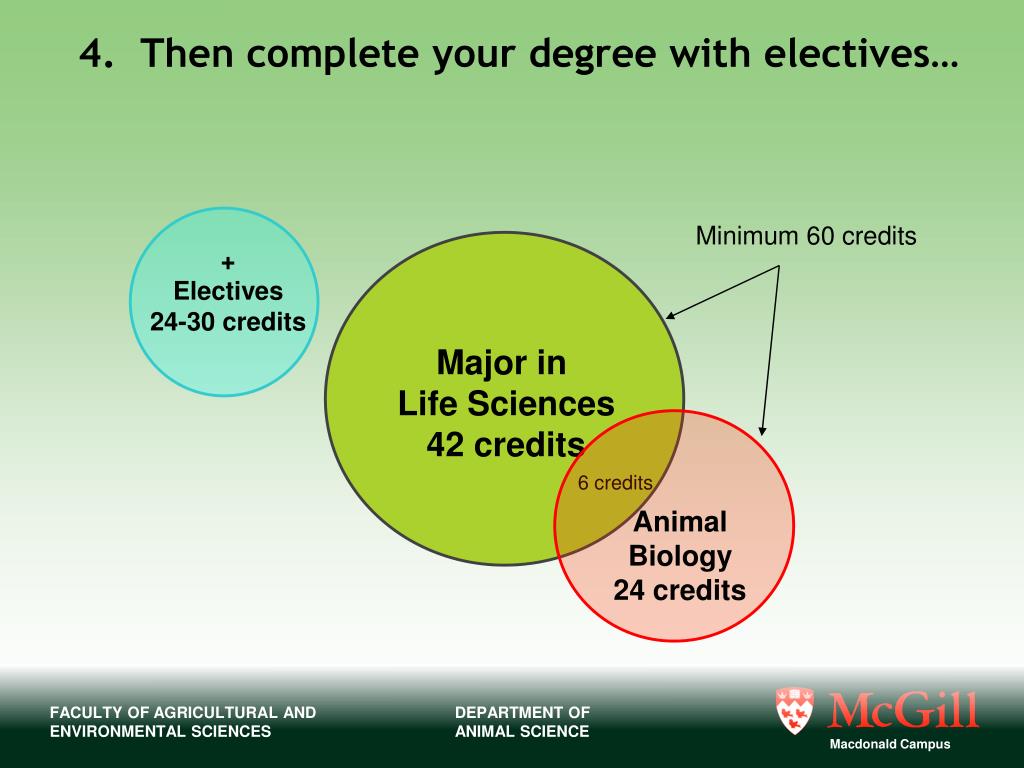 4. Then complete your degree with electives…

+
Electives
24-30 credits

Minimum 60 credits

Major in
Life Sciences
42 credits

6 credits

Animal
Biology
24 credits

FACULTY OF AGRICULTURAL AND ENVIRONMENTAL SCIENCES

DEPARTMENT OF ANIMAL SCIENCE

McGill
Macdonald Campus